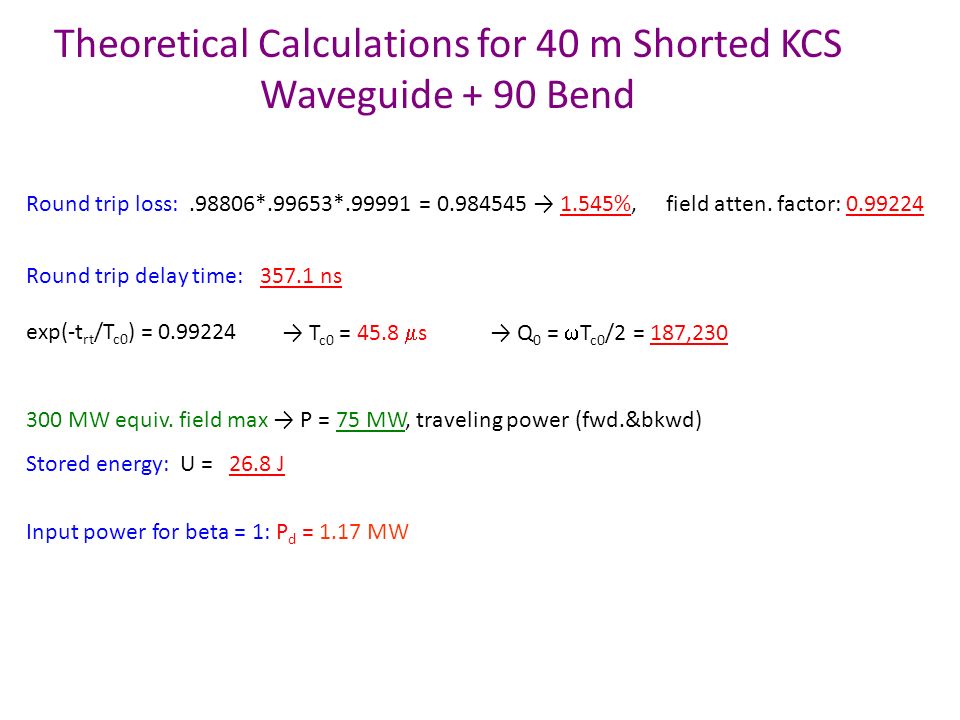 Theoretical Calculations for 40 m Shorted KCS Waveguide + 90 Bend

Round trip loss: .98806*.99653*.99991 = 0.984545 → 1.545%, field atten. factor: 0.99224

Round trip delay time: 357.1 ns

exp($-t_{rt}/T_{c0}$) = 0.99224 → $T_{c0}$ = 45.8 $\mu$s → $Q_0 = \omega T_{c0}/2$ = 187,230

300 MW equiv. field max → P = 75 MW, traveling power (fwd.&bkwd)

Stored energy: U = 26.8 J

Input power for beta = 1: $P_d$ = 1.17 MW